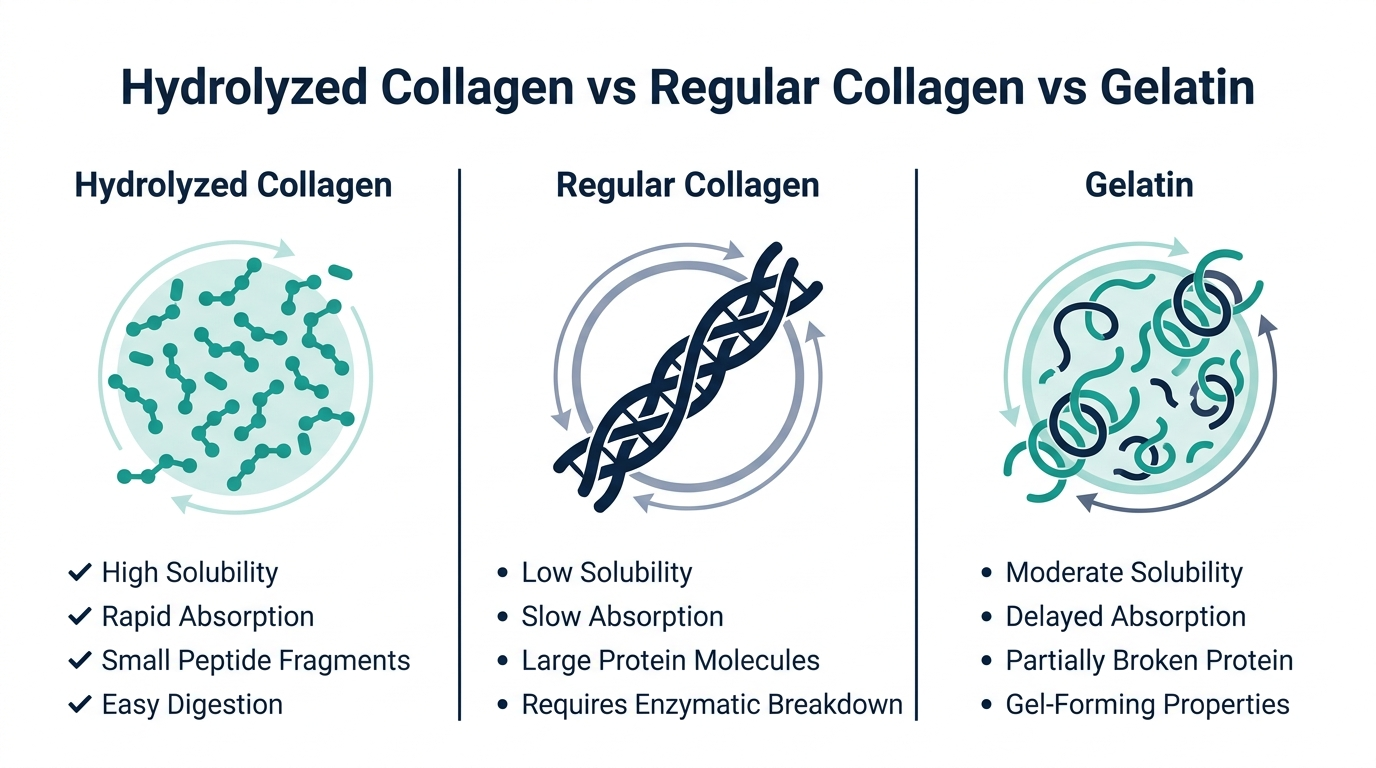 Hydrolyzed Collagen vs Regular Collagen vs Gelatin

Hydrolyzed Collagen

✓ High Solubility
✓ Rapid Absorption
✓ Small Peptide Fragments
✓ Easy Digestion

Regular Collagen

• Low Solubility
• Slow Absorption
• Large Protein Molecules
• Requires Enzymatic Breakdown

Gelatin

• Moderate Solubility
• Delayed Absorption
• Partially Broken Protein
• Gel-Forming Properties